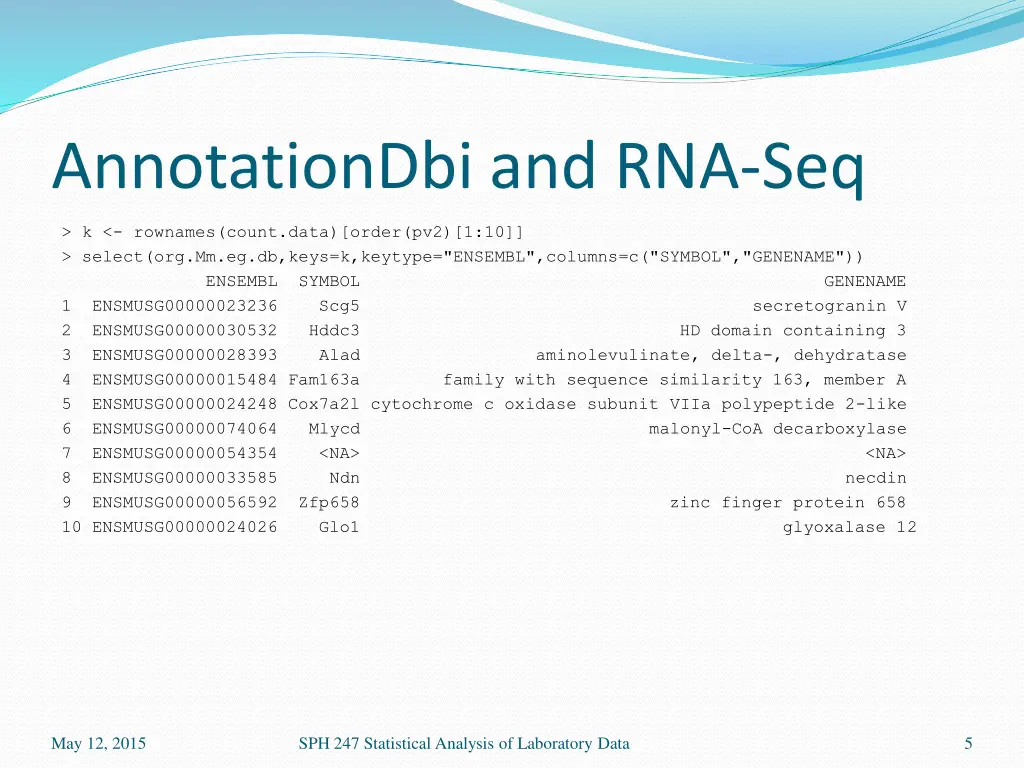 AnnotationDbi and RNA-Seq

> k <- rownames(count.data)[order(pv2)[1:10]]
> select(org.Mm.eg.db,keys=k,keytype="ENSEMBL",columns=c("SYMBOL","GENENAME"))

| | ENSEMBL | SYMBOL | GENENAME |
|---|---|---|---|
| 1 | ENSMUSG00000023236 | Scg5 | secretogranin V |
| 2 | ENSMUSG00000030532 | Hddc3 | HD domain containing 3 |
| 3 | ENSMUSG00000028393 | Alad | aminolevulinate, delta-, dehydratase |
| 4 | ENSMUSG00000015484 | Fam163a | family with sequence similarity 163, member A |
| 5 | ENSMUSG00000024248 | Cox7a2l | cytochrome c oxidase subunit VIIa polypeptide 2-like |
| 6 | ENSMUSG00000074064 | Mlycd | malonyl-CoA decarboxylase |
| 7 | ENSMUSG00000054354 | <NA> | <NA> |
| 8 | ENSMUSG00000033585 | Ndn | necdin |
| 9 | ENSMUSG00000056592 | Zfp658 | zinc finger protein 658 |
| 10 | ENSMUSG00000024026 | Glo1 | glyoxalase 12 |

May 12, 2015 SPH 247 Statistical Analysis of Laboratory Data 5